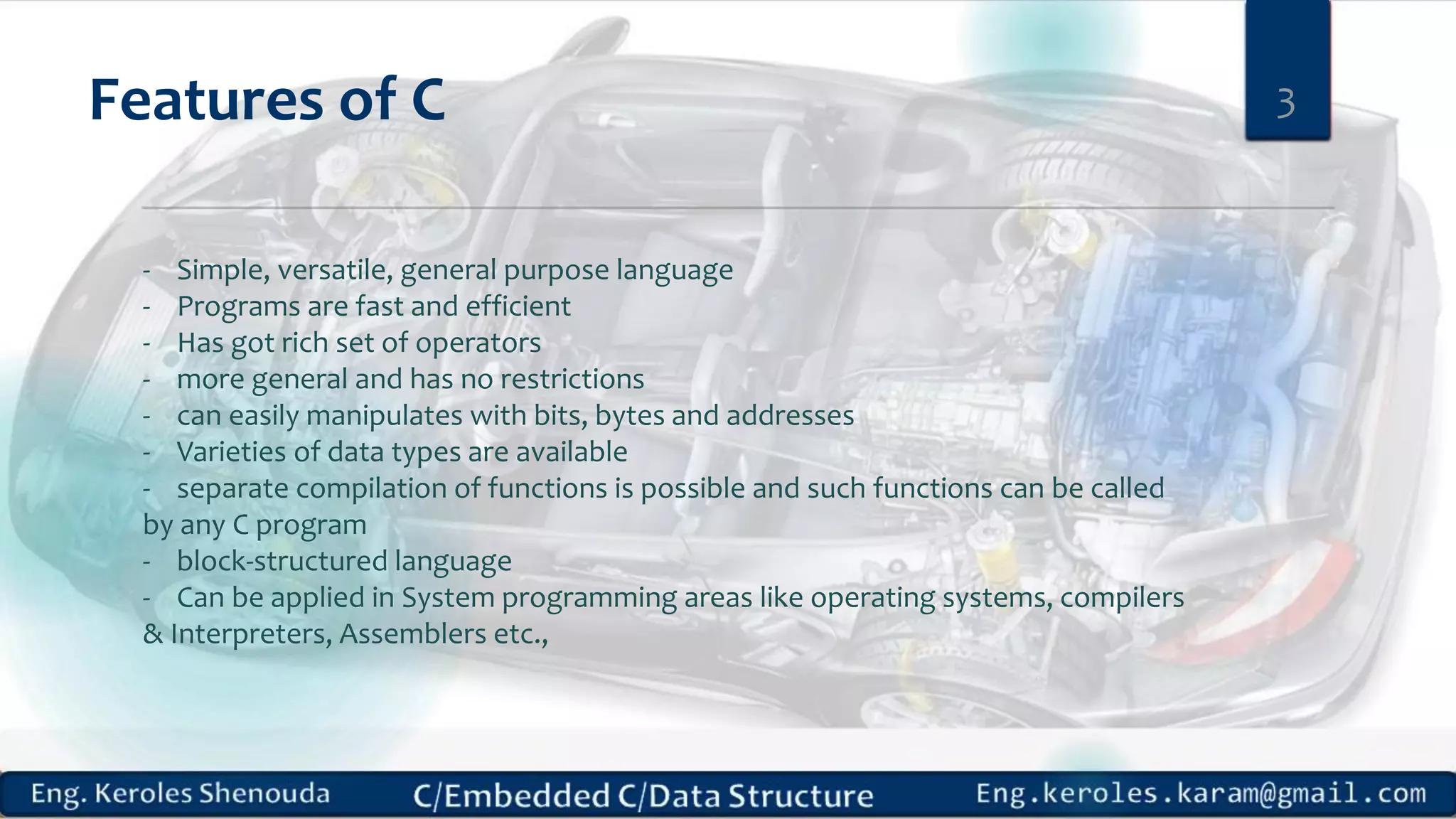 Features of C

3

- Simple, versatile, general purpose language
- Programs are fast and efficient
- Has got rich set of operators
- more general and has no restrictions
- can easily manipulates with bits, bytes and addresses
- Varieties of data types are available
- separate compilation of functions is possible and such functions can be called by any C program
- block-structured language
- Can be applied in System programming areas like operating systems, compilers & Interpreters, Assemblers etc.,

Eng. Keroles Shenouda C/Embedded C/Data Structure Eng.keroles.karam@gmail.com